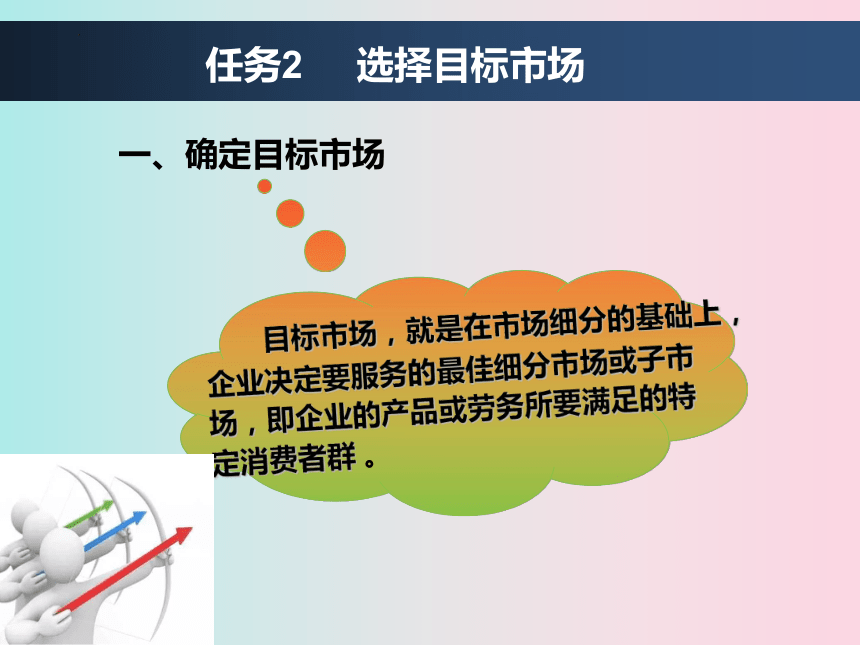 任务2　选择目标市场

一、确定目标市场

目标市场，就是在市场细分的基础上，企业决定要服务的最佳细分市场或子市场，即企业的产品或劳务所要满足的特定消费者群。